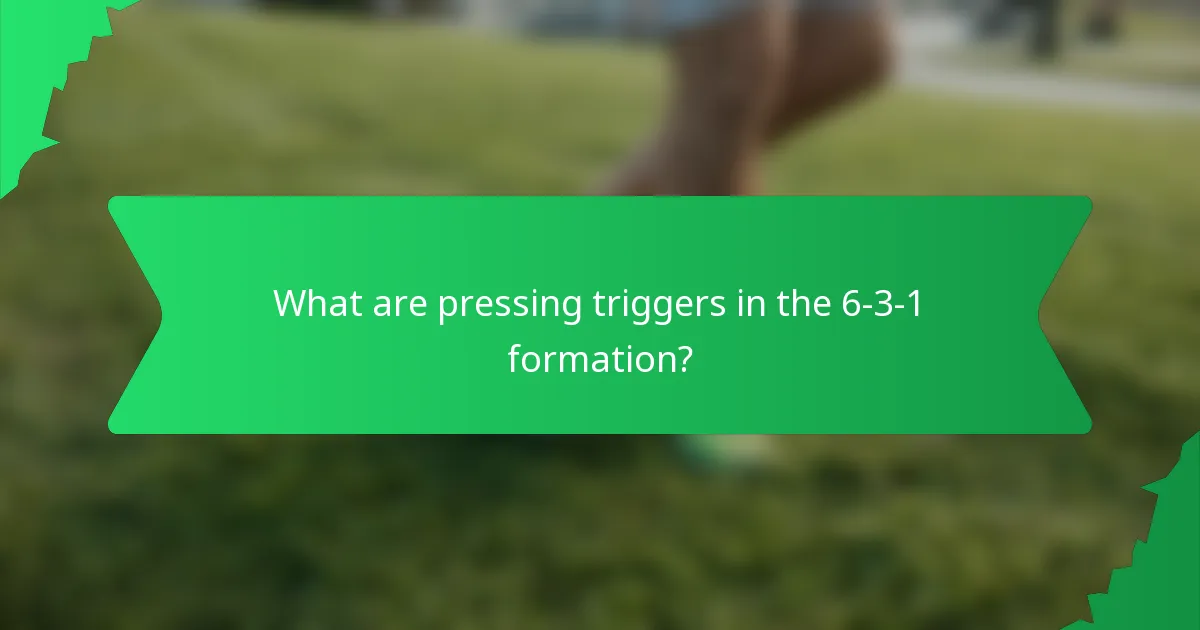 What are pressing triggers in the 6-3-1 formation?